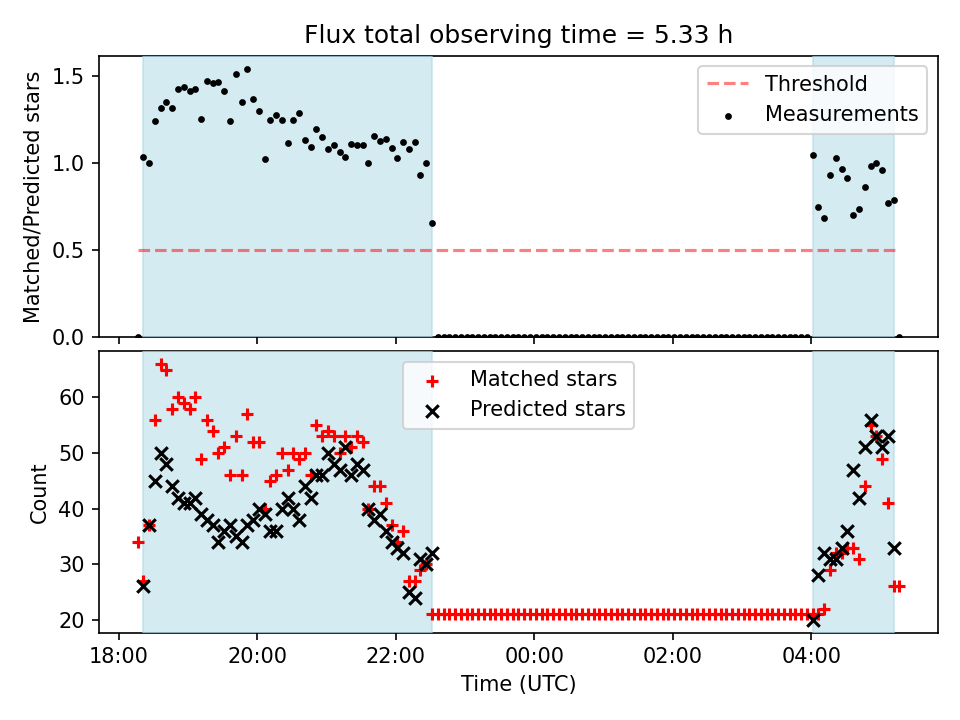 Flux total observing time = 5.33 h

Matched/Predicted stars

1.5
1.0
0.5
0.0

Threshold
Measurements

Count

60
50
40
30
20

Matched stars
Predicted stars

18:00
20:00
22:00
00:00
02:00
04:00

Time (UTC)